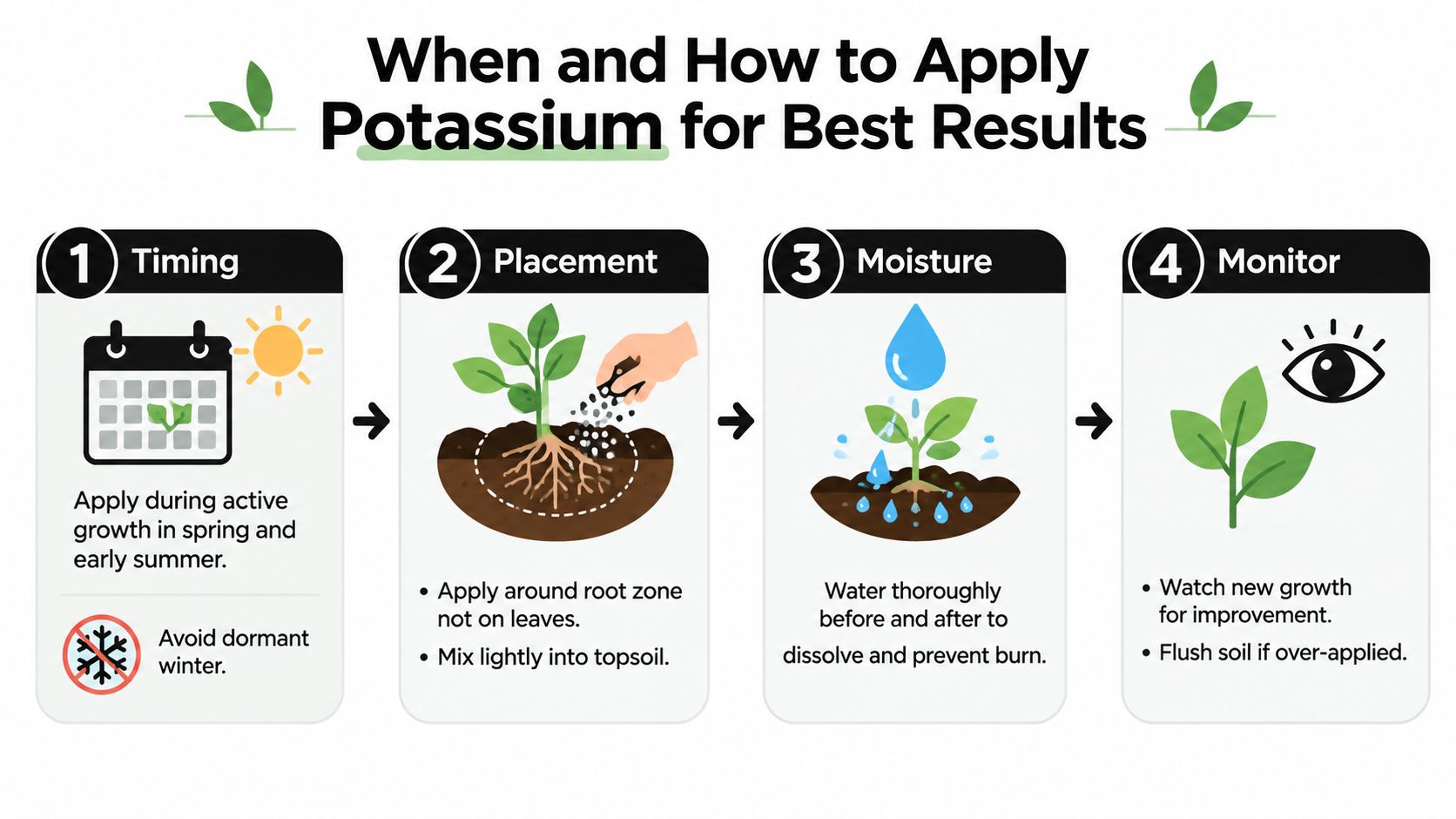 When and How to Apply Potassium for Best Results

1 Timing

Apply during active growth in spring and early summer.

Avoid dormant winter.

2 Placement

• Apply around root zone not on leaves.
• Mix lightly into topsoil.

3 Moisture

Water thoroughly before and after to dissolve and prevent burn.

4 Monitor

• Watch new growth for improvement.
• Flush soil if over-applied.